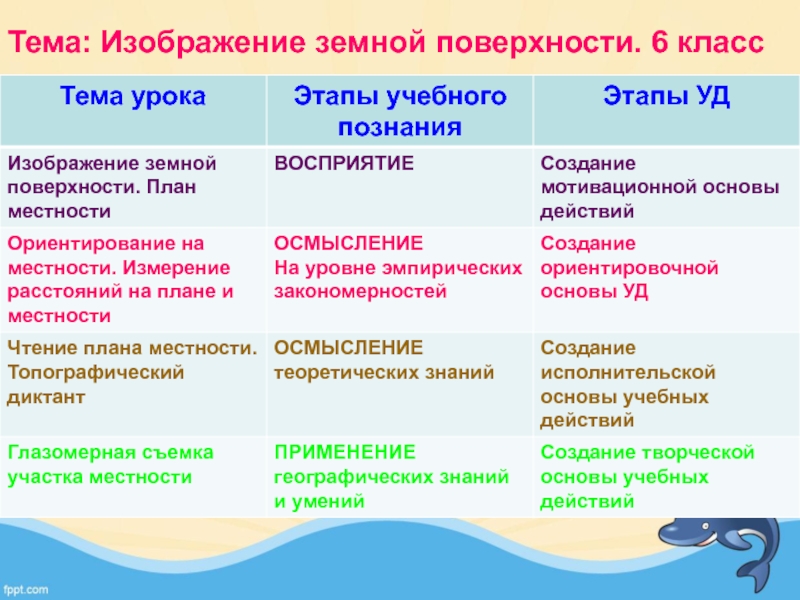 Тема: Изображение земной поверхности. 6 класс

| Тема урока | Этапы учебного познания | Этапы УД |
|---|---|---|
| Изображение земной поверхности. План местности | ВОСПРИЯТИЕ | Создание мотивационной основы действий |
| Ориентирование на местности. Измерение расстояний на плане и местности | ОСМЫСЛЕНИЕ На уровне эмпирических закономерностей | Создание ориентировочной основы УД |
| Чтение плана местности. Топографический диктант | ОСМЫСЛЕНИЕ теоретических знаний | Создание исполнительской основы учебных действий |
| Глазомерная съемка участка местности | ПРИМЕНЕНИЕ географических знаний и умений | Создание творческой основы учебных действий |

fppt.com